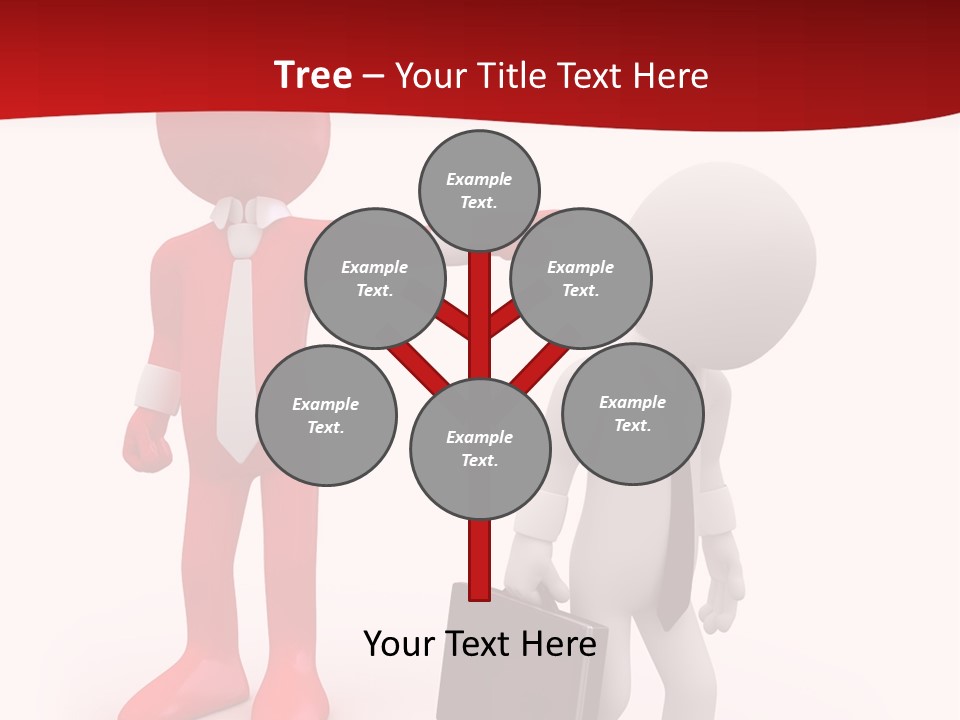 Tree – Your Title Text Here

Example Text.

Example Text.

Example Text.

Example Text.

Example Text.

Example Text.

Your Text Here